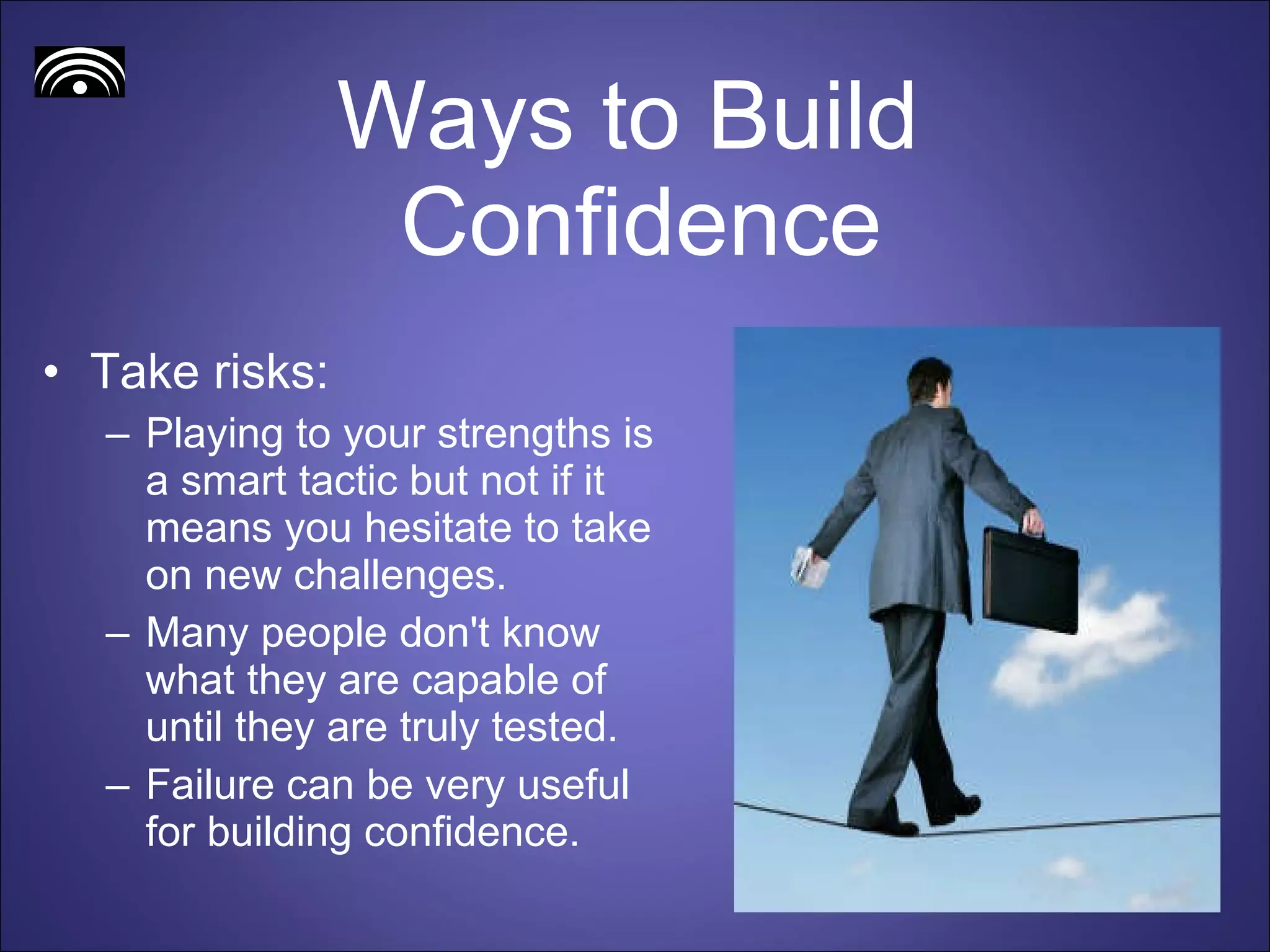 Ways to Build Confidence

• Take risks:
– Playing to your strengths is a smart tactic but not if it means you hesitate to take on new challenges.
– Many people don't know what they are capable of until they are truly tested.
– Failure can be very useful for building confidence.